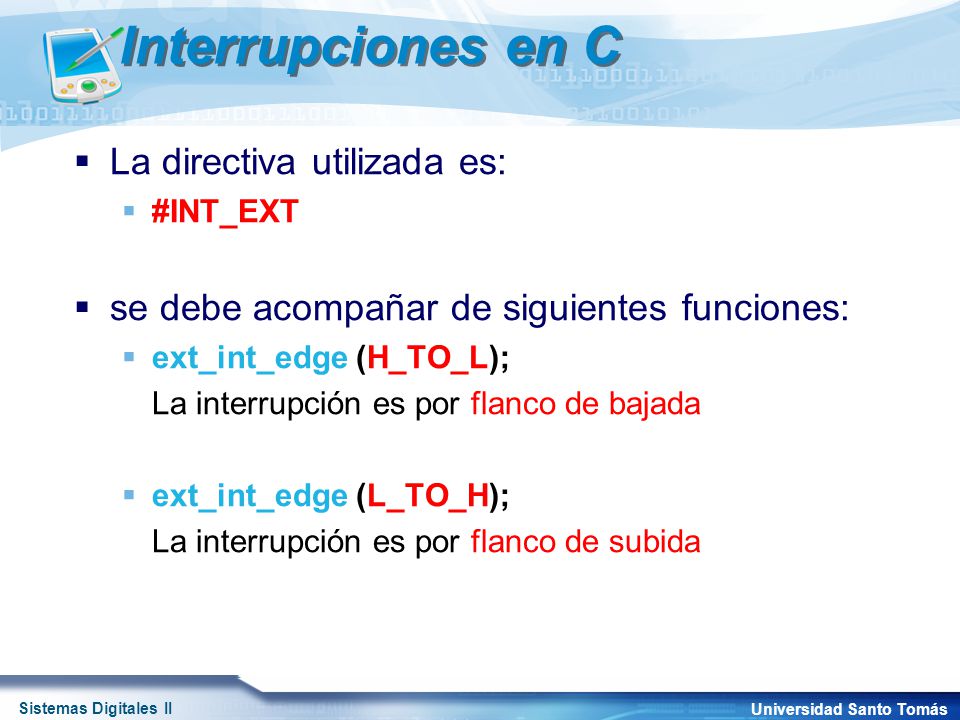 Interrupciones en C

▪ La directiva utilizada es:
▪ #INT_EXT

▪ se debe acompañar de siguientes funciones:
▪ ext_int_edge (H_TO_L);
La interrupción es por flanco de bajada

▪ ext_int_edge (L_TO_H);
La interrupción es por flanco de subida

Sistemas Digitales II

Universidad Santo Tomás